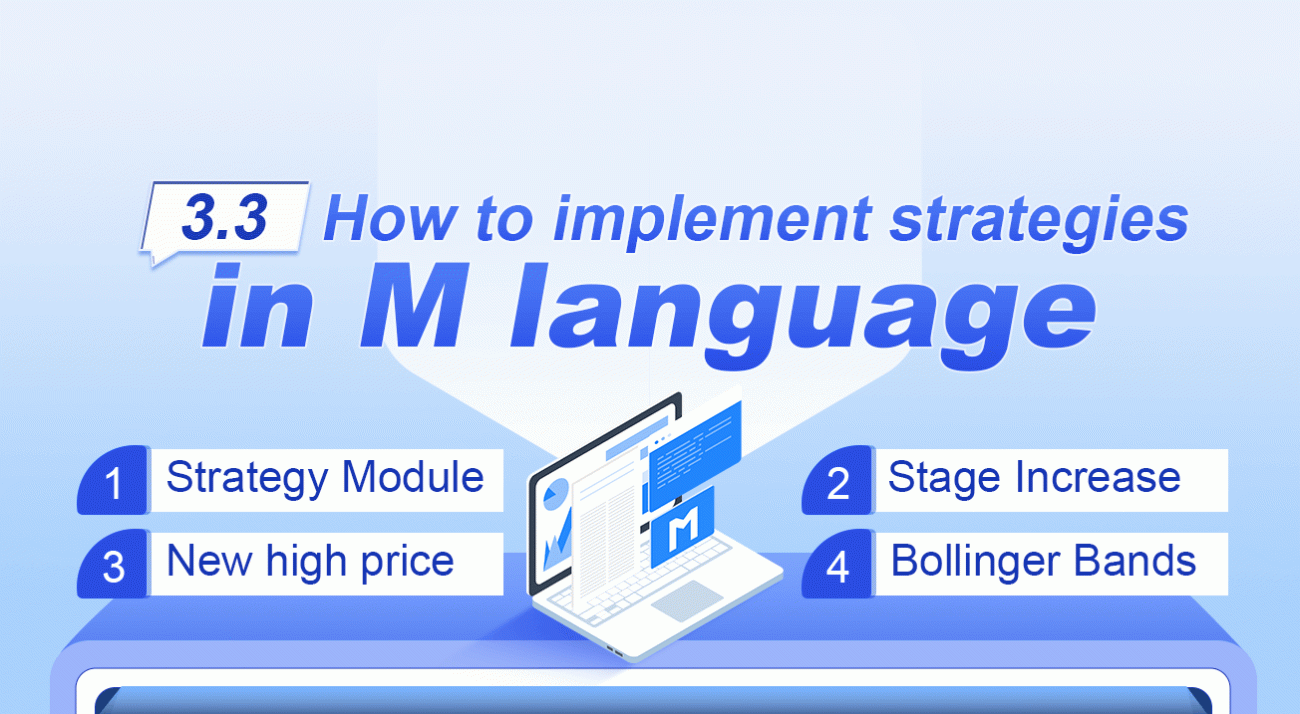 3.3 How to implement strategies in M language

1 Strategy Module

2 Stage Increase

3 New high price

4 Bollinger Bands

M